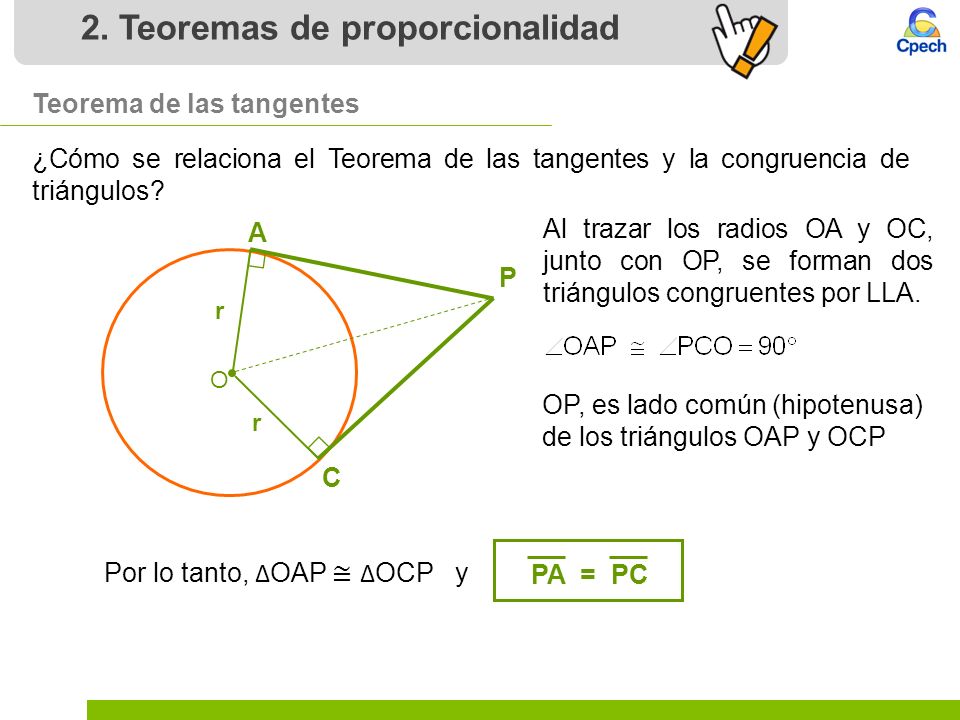 2. Teoremas de proporcionalidad

Cpech

Teorema de las tangentes

¿Cómo se relaciona el Teorema de las tangentes y la congruencia de triángulos?

A

P

r

O

r

C

Al trazar los radios OA y OC, junto con OP, se forman dos triángulos congruentes por LLA.

$\angle OAP \cong \angle PCO = 90°$

OP, es lado común (hipotenusa) de los triángulos OAP y OCP

Por lo tanto, $\Delta OAP \cong \Delta OCP$ y

$\overline{PA} = \overline{PC}$